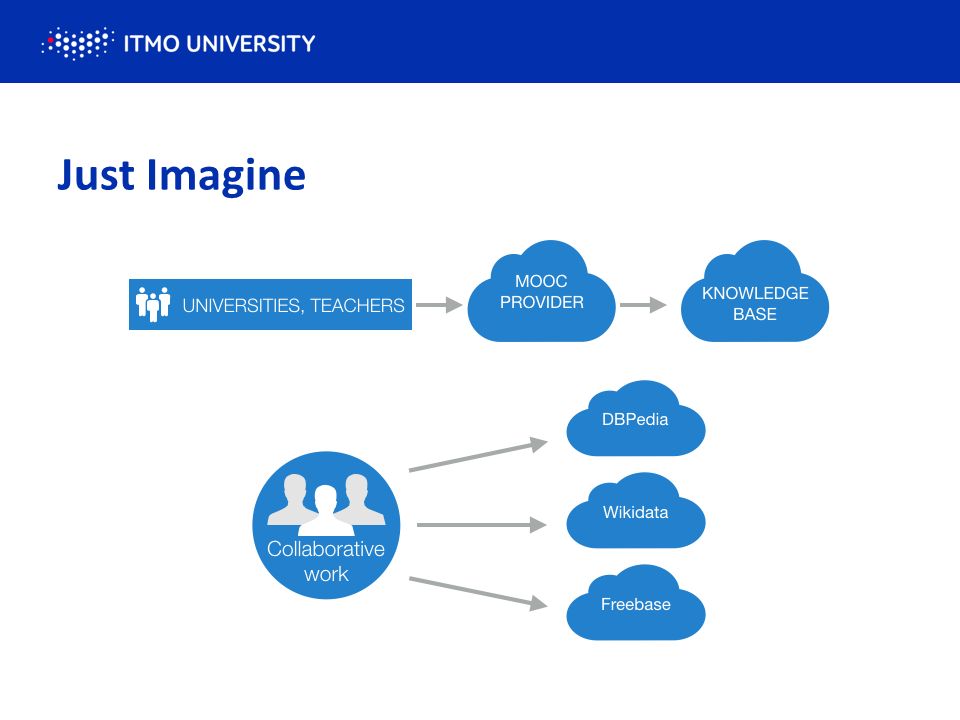 ITMO UNIVERSITY

Just Imagine

UNIVERSITIES, TEACHERS

MOOC PROVIDER

KNOWLEDGE BASE

Collaborative work

DBPedia

Wikidata

Freebase